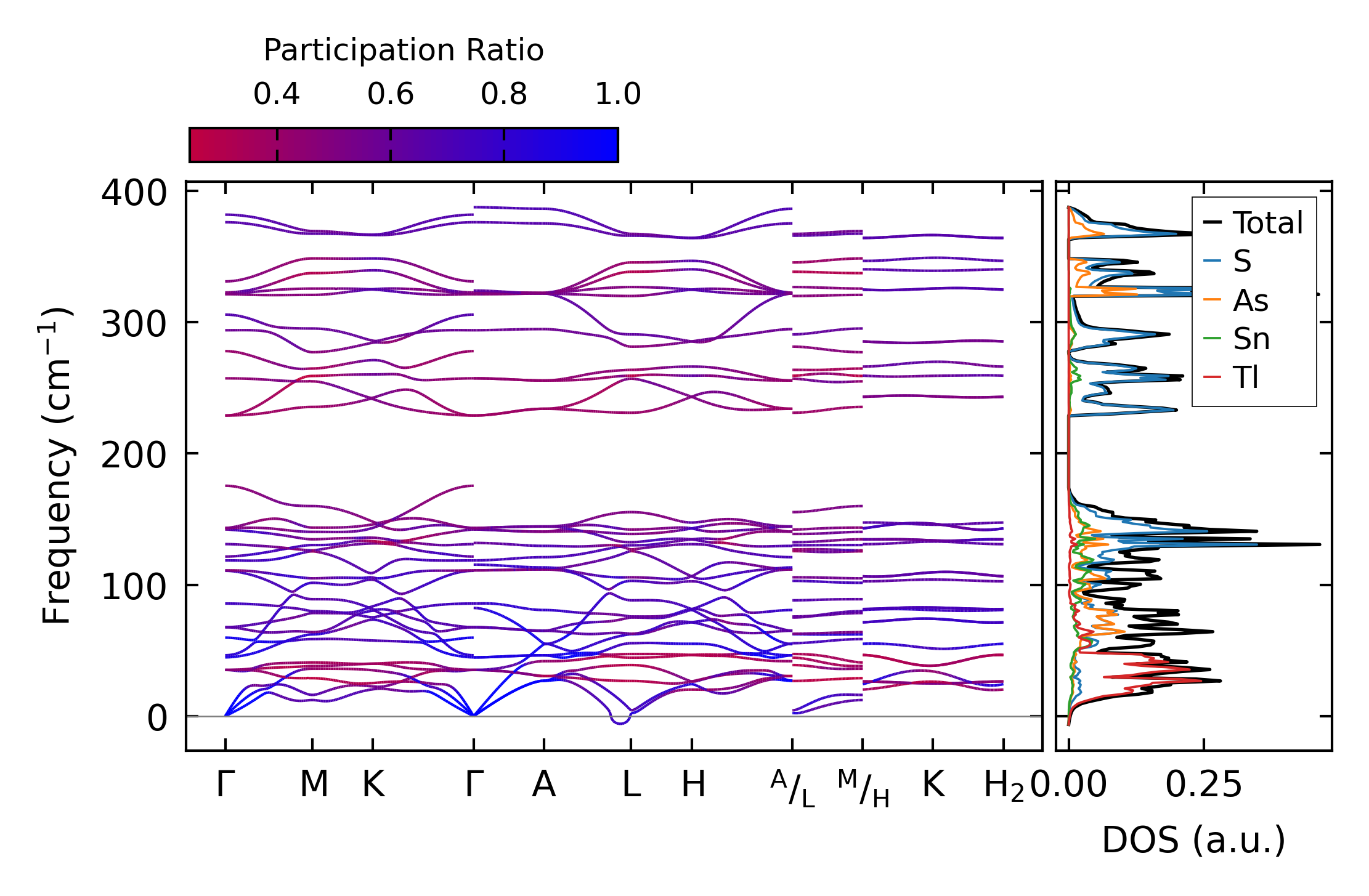 Participation Ratio

0.4 0.6 0.8 1.0

Frequency (cm$^{-1}$)

400
300
200
100
0

Γ M K Γ A L H $^{A}/_{L}$ $^{M}/_{H}$ K H$_2$

0.00 0.25

DOS (a.u.)

Total
S
As
Sn
Tl